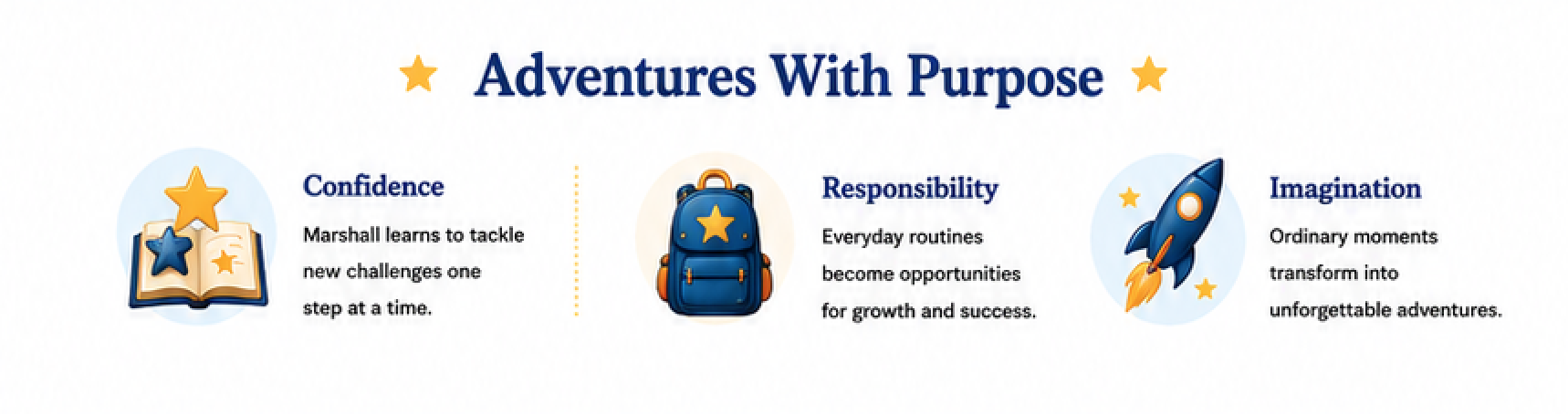 Adventures With Purpose

Confidence

Marshall learns to tackle new challenges one step at a time.

Responsibility

Everyday routines become opportunities for growth and success.

Imagination

Ordinary moments transform into unforgettable adventures.